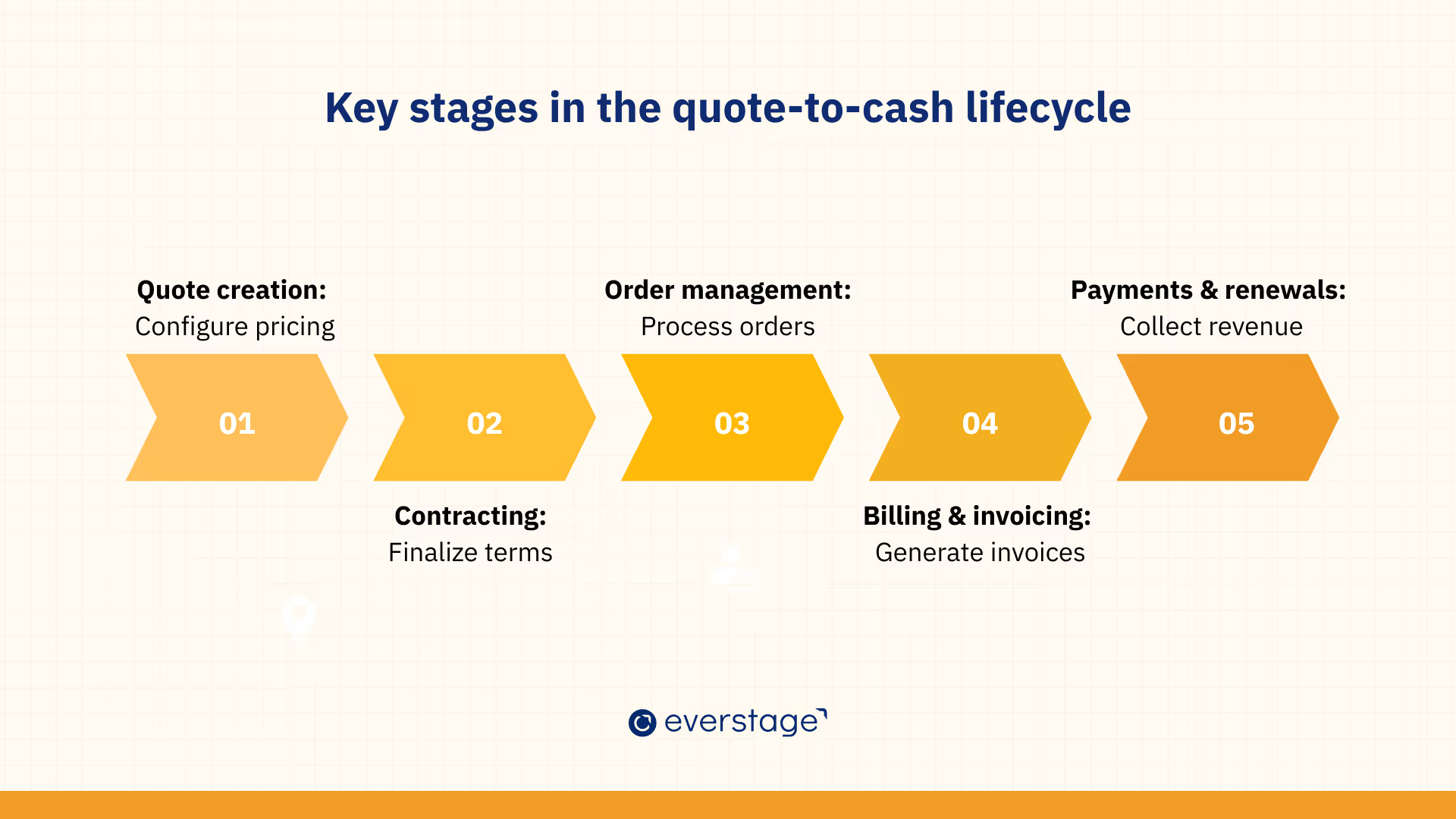 Key stages in the quote-to-cash lifecycle

Quote creation:
Configure pricing

Order management:
Process orders

Payments & renewals:
Collect revenue

01

02

03

04

05

Contracting:
Finalize terms

Billing & invoicing:
Generate invoices

everstage